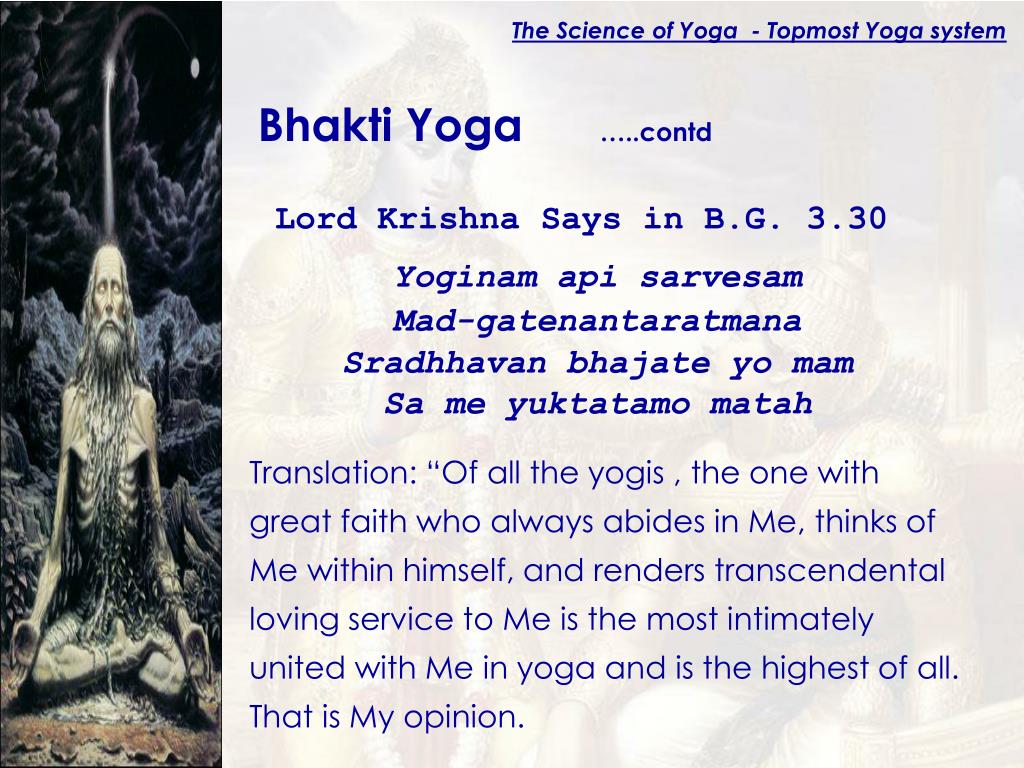 The Science of Yoga - Topmost Yoga system

Bhakti Yoga …..contd

Lord Krishna Says in B.G. 3.30

Yoginam api sarvesam
Mad-gatenantaratmana
Sradhhavan bhajate yo mam
Sa me yuktatamo matah

Translation: “Of all the yogis , the one with great faith who always abides in Me, thinks of Me within himself, and renders transcendental loving service to Me is the most intimately united with Me in yoga and is the highest of all. That is My opinion.